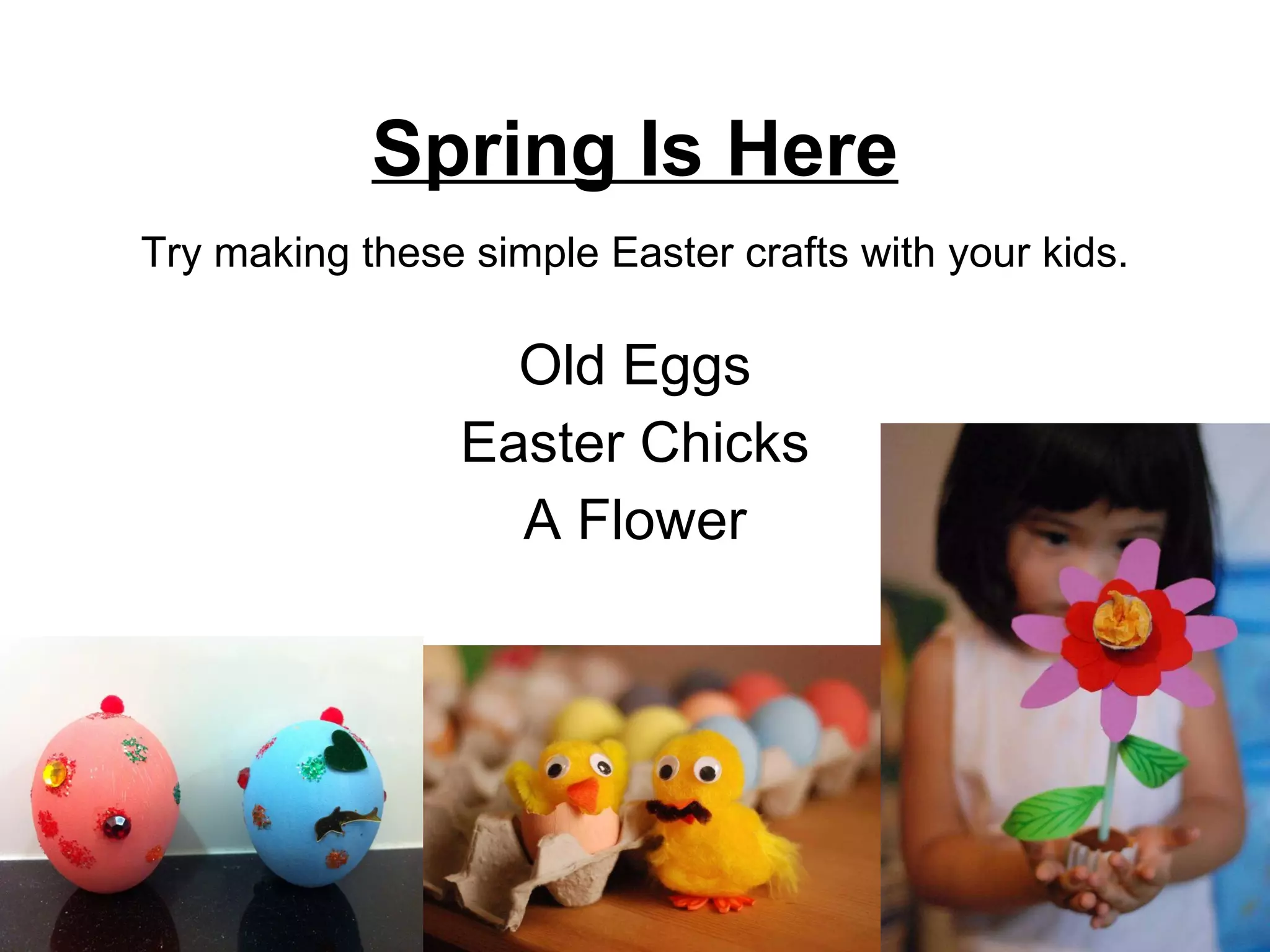 Spring Is Here

Try making these simple Easter crafts with your kids.

Old Eggs
Easter Chicks
A Flower